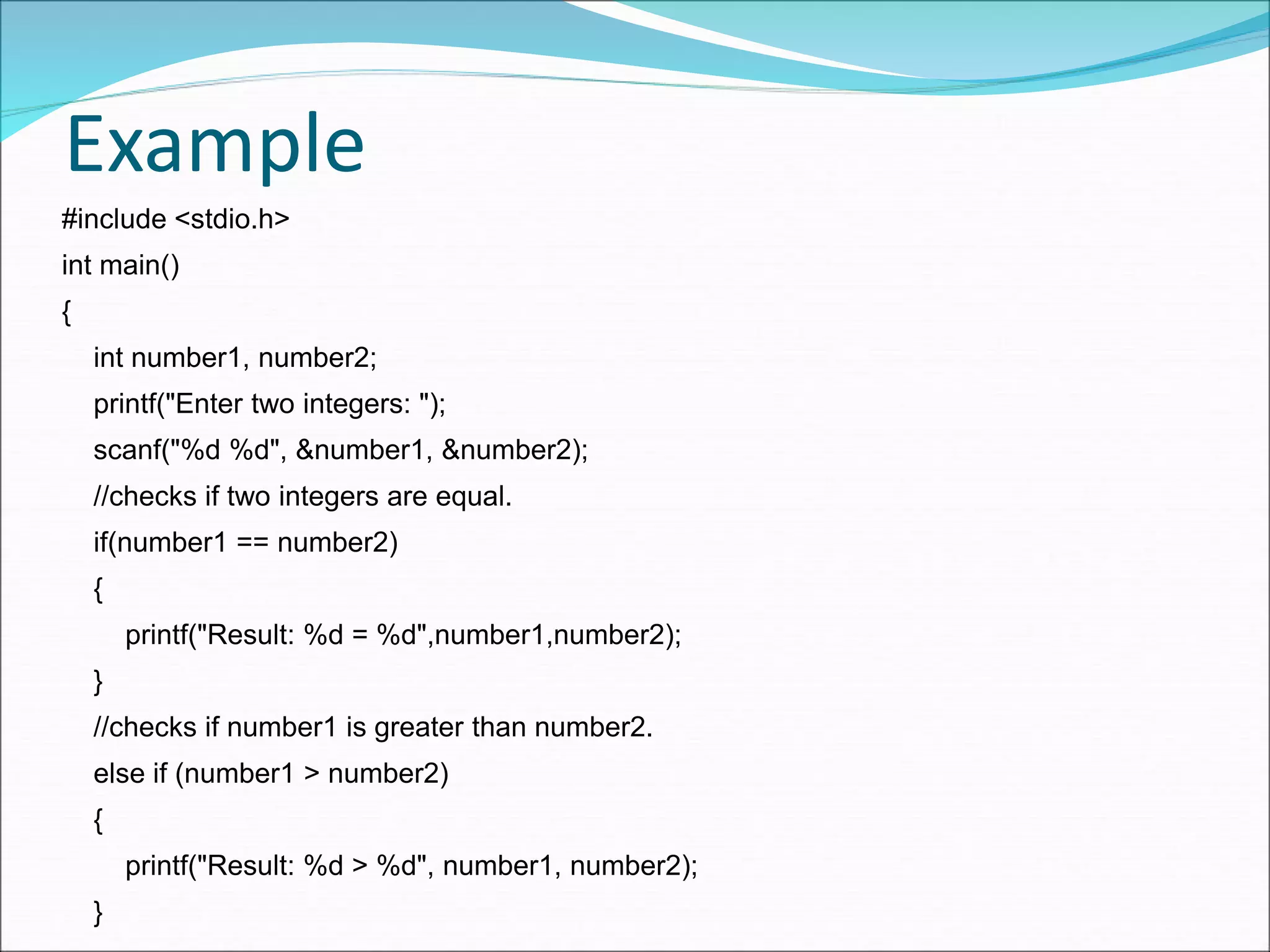 Example

#include <stdio.h>

int main()

{

int number1, number2;

printf("Enter two integers: ");

scanf("%d %d", &number1, &number2);

//checks if two integers are equal.

if(number1 == number2)

{

printf("Result: %d = %d",number1,number2);

}

//checks if number1 is greater than number2.

else if (number1 > number2)

{

printf("Result: %d > %d", number1, number2);

}